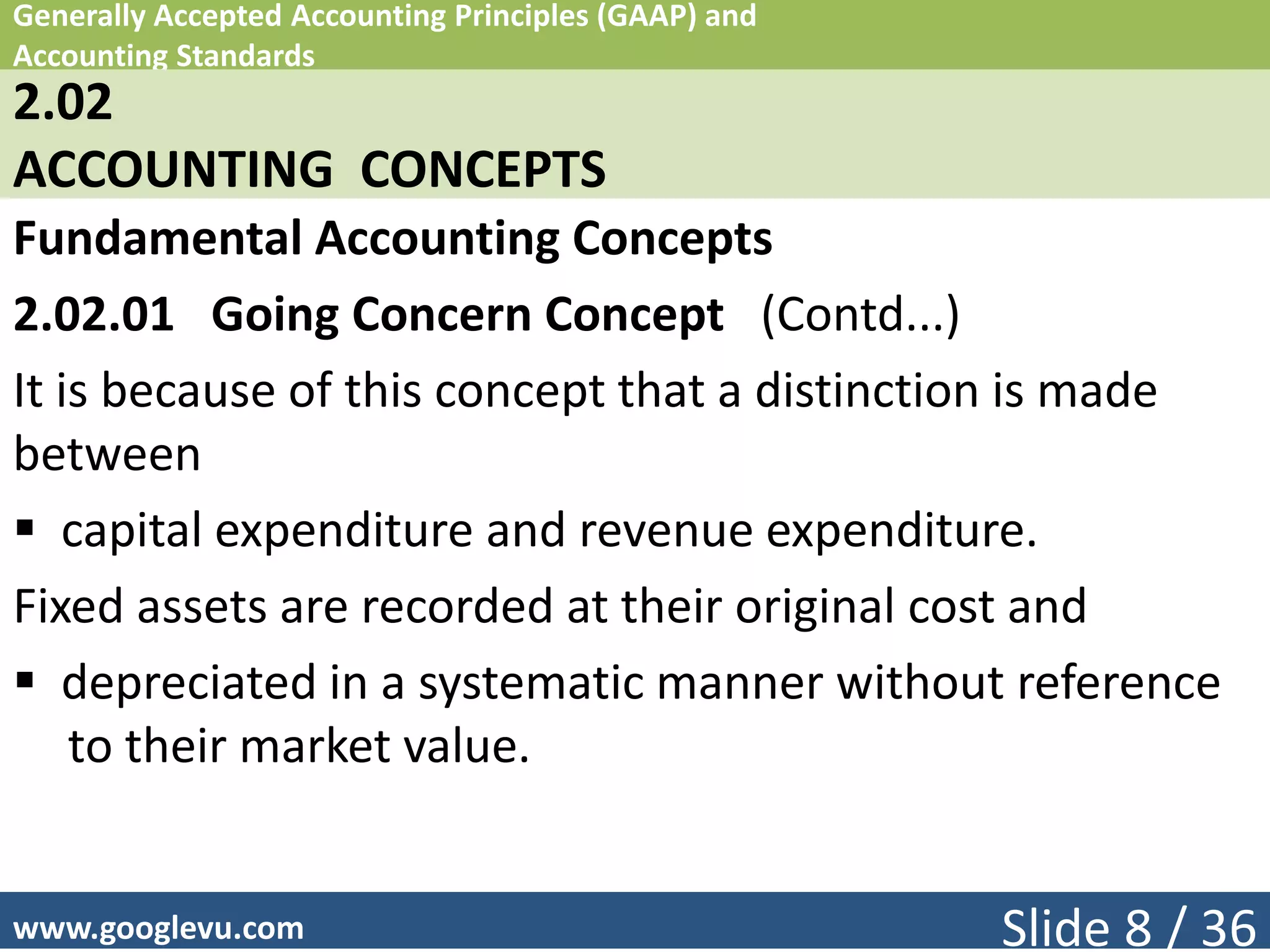 Generally Accepted Accounting Principles (GAAP) and Accounting Standards

2.02
ACCOUNTING CONCEPTS

Fundamental Accounting Concepts

2.02.01 Going Concern Concept (Contd...)

It is because of this concept that a distinction is made between

▪ capital expenditure and revenue expenditure.

Fixed assets are recorded at their original cost and

▪ depreciated in a systematic manner without reference to their market value.

www.googlevu.com

Slide 8 / 36